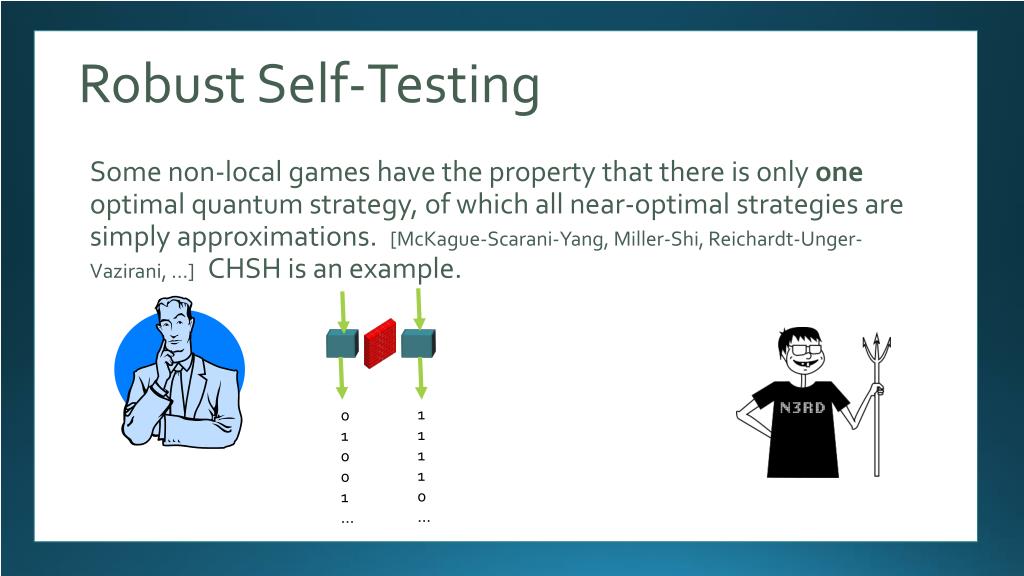 Robust Self-Testing

Some non-local games have the property that there is only **one** optimal quantum strategy, of which all near-optimal strategies are simply approximations. [McKague-Scarani-Yang, Miller-Shi, Reichardt-Unger-Vazirani, …] CHSH is an example.

0
1
0
0
1
…

1
1
1
1
0
…

N3RD